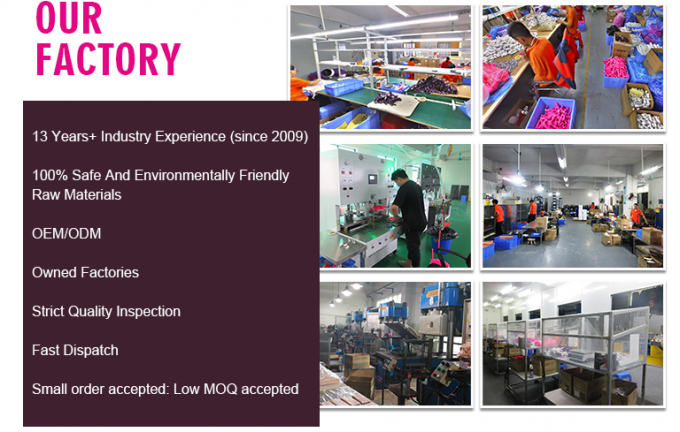 OUR FACTORY

13 Years+ Industry Experience (since 2009)

100% Safe And Environmentally Friendly Raw Materials

OEM/ODM

Owned Factories

Strict Quality Inspection

Fast Dispatch

Small order accepted: Low MOQ accepted